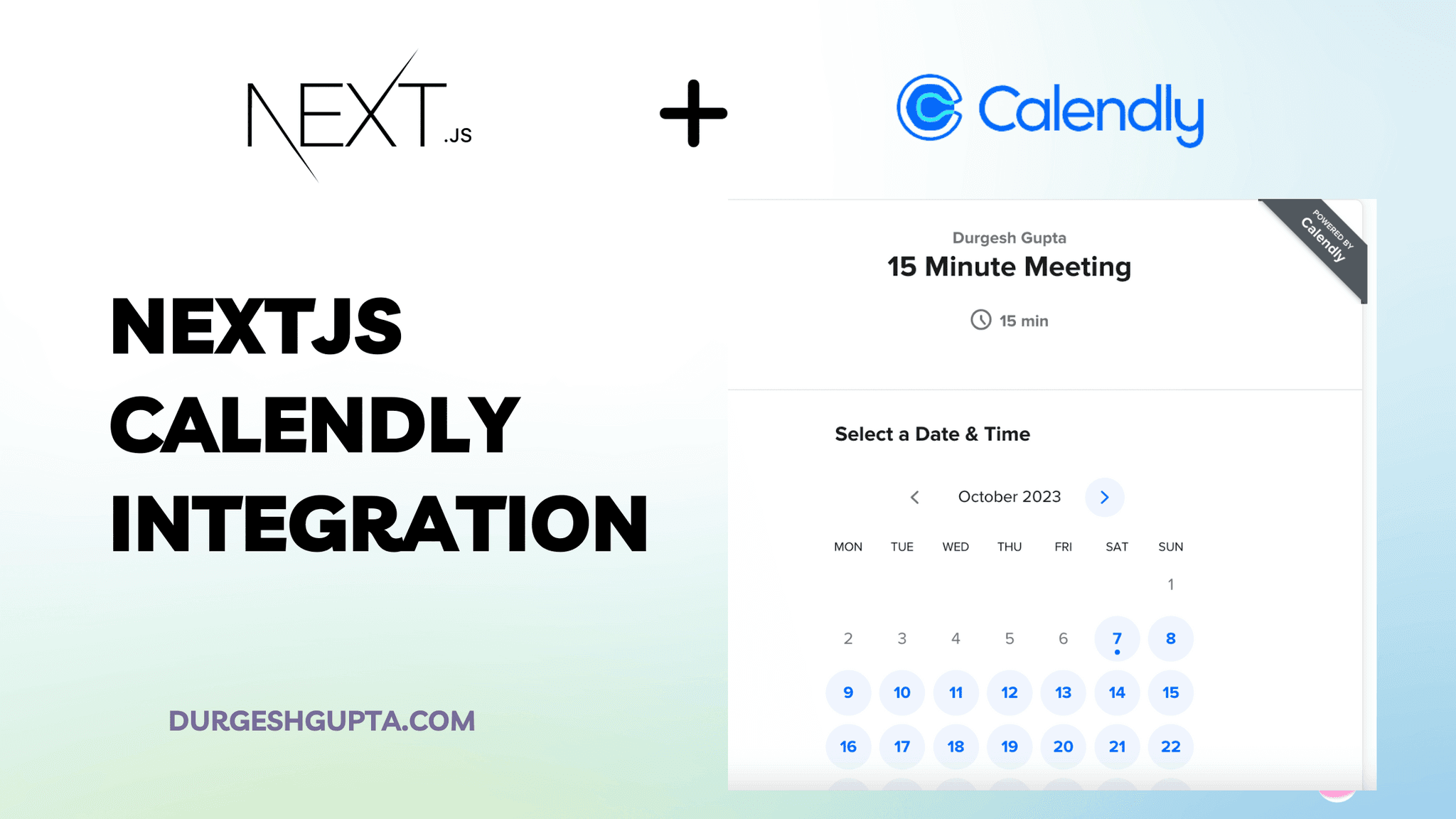 NEXT.JS + Calendly

NEXTJS CALENDLY INTEGRATION

DURGESHGUPTA.COM

POWERED BY Calendly

Durgesh Gupta
15 Minute Meeting
15 min

Select a Date & Time

October 2023

| MON | TUE | WED | THU | FRI | SAT | SUN |
|---|---|---|---|---|---|---|
| | | | | | | 1 |
| 2 | 3 | 4 | 5 | 6 | 7 | 8 |
| 9 | 10 | 11 | 12 | 13 | 14 | 15 |
| 16 | 17 | 18 | 19 | 20 | 21 | 22 |